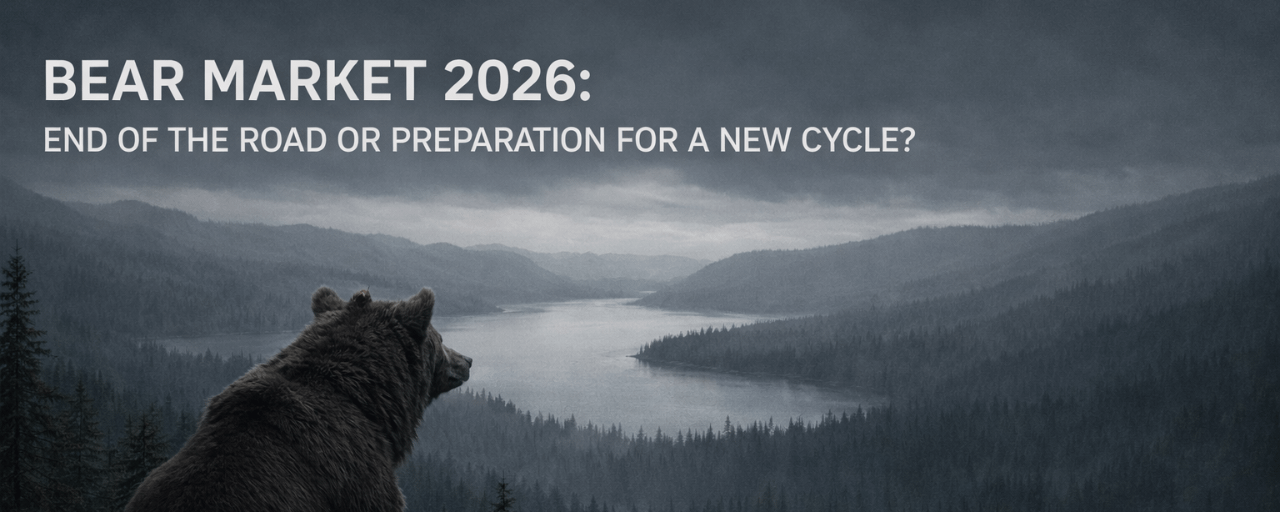 BEAR MARKET 2026:
END OF THE ROAD OR PREPARATION FOR A NEW CYCLE?